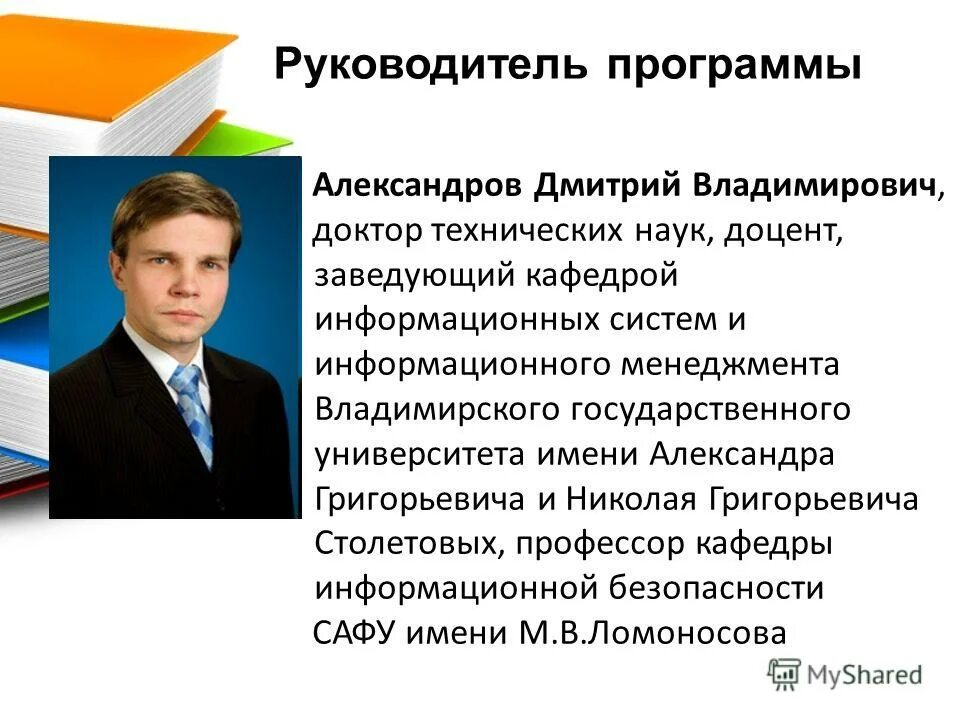 Руководитель программы

Александров Дмитрий Владимирович, доктор технических наук, доцент, заведующий кафедрой информационных систем и информационного менеджмента Владимирского государственного университета имени Александра Григорьевича и Николая Григорьевича Столетовых, профессор кафедры информационной безопасности САФУ имени М.В.Ломоносова

MyShared